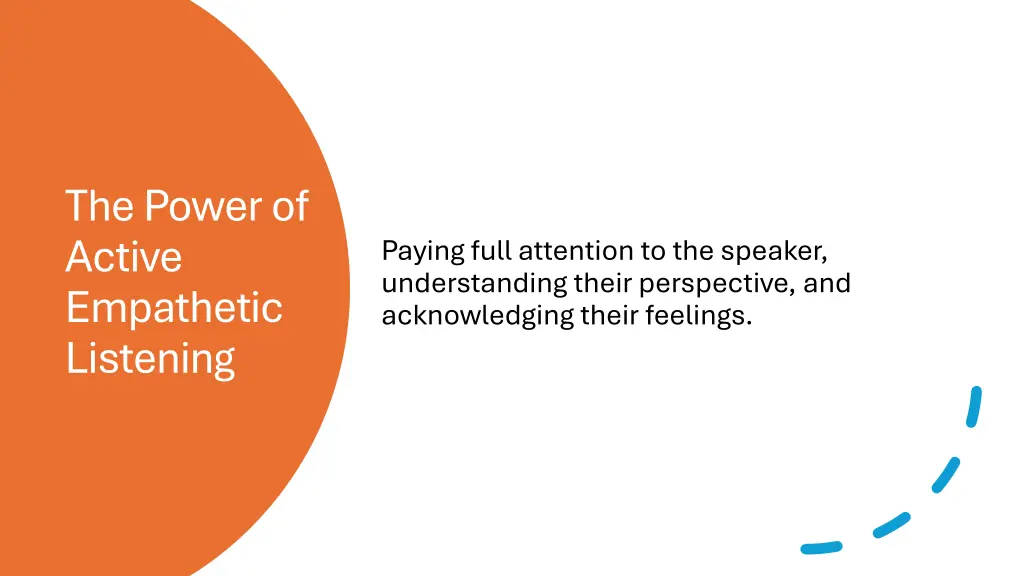 The Power of Active Empathetic Listening

Paying full attention to the speaker, understanding their perspective, and acknowledging their feelings.